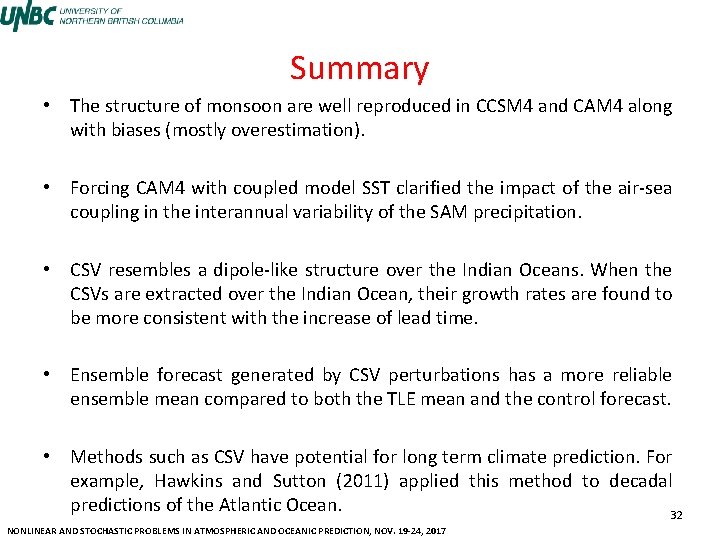 UNBC UNIVERSITY OF NORTHERN BRITISH COLUMBIA

Summary

• The structure of monsoon are well reproduced in CCSM4 and CAM4 along with biases (mostly overestimation).

• Forcing CAM4 with coupled model SST clarified the impact of the air-sea coupling in the interannual variability of the SAM precipitation.

• CSV resembles a dipole-like structure over the Indian Oceans. When the CSVs are extracted over the Indian Ocean, their growth rates are found to be more consistent with the increase of lead time.

• Ensemble forecast generated by CSV perturbations has a more reliable ensemble mean compared to both the TLE mean and the control forecast.

• Methods such as CSV have potential for long term climate prediction. For example, Hawkins and Sutton (2011) applied this method to decadal predictions of the Atlantic Ocean.

32

NONLINEAR AND STOCHASTIC PROBLEMS IN ATMOSPHERIC AND OCEANIC PREDICTION, NOV. 19-24, 2017